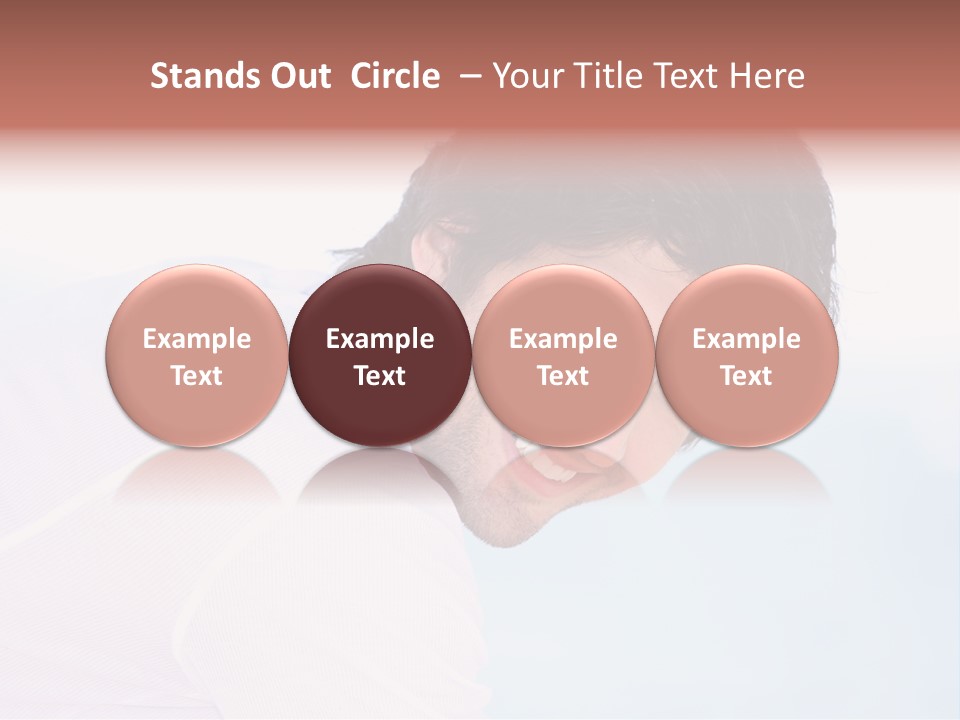 Stands Out Circle – Your Title Text Here

Example Text

Example Text

Example Text

Example Text